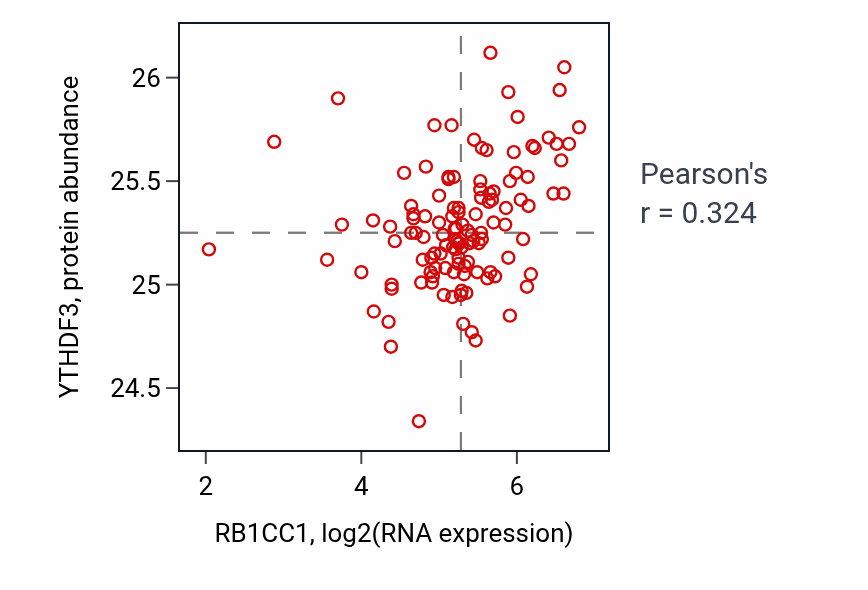 YTHDF3, protein abundance

26
25.5
25
24.5

2
4
6

RB1CC1, log2(RNA expression)

Pearson's
r = 0.324